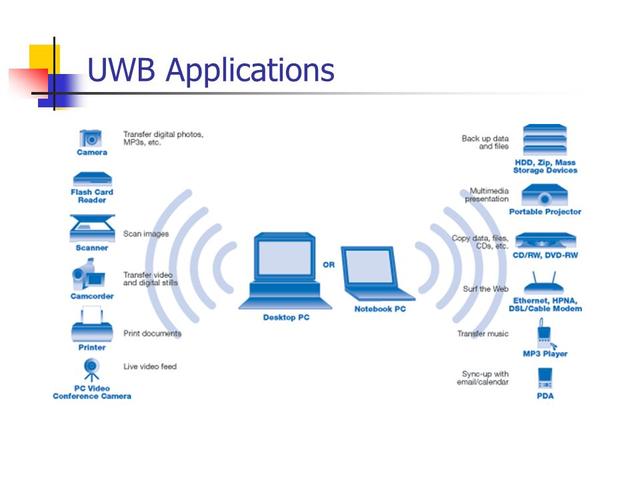 UWB Applications

Camera
Transfer digital photos, MP3s, etc.

Flash Card Reader

Scanner
Scan images

Camcorder
Transfer video and digital stills

Printer
Print documents

PC Video Conference Camera
Live video feed

Desktop PC
OR
Notebook PC

Back up data and files
HDD, Zip, Mass Storage Devices

Multimedia presentation
Portable Projector

Copy data, files, CDs, etc.
CD/RW, DVD-RW

Surf the Web
Ethernet, HPNA, DSL/Cable Modem

Transfer music
MP3 Player

Sync-up with email/calendar
PDA